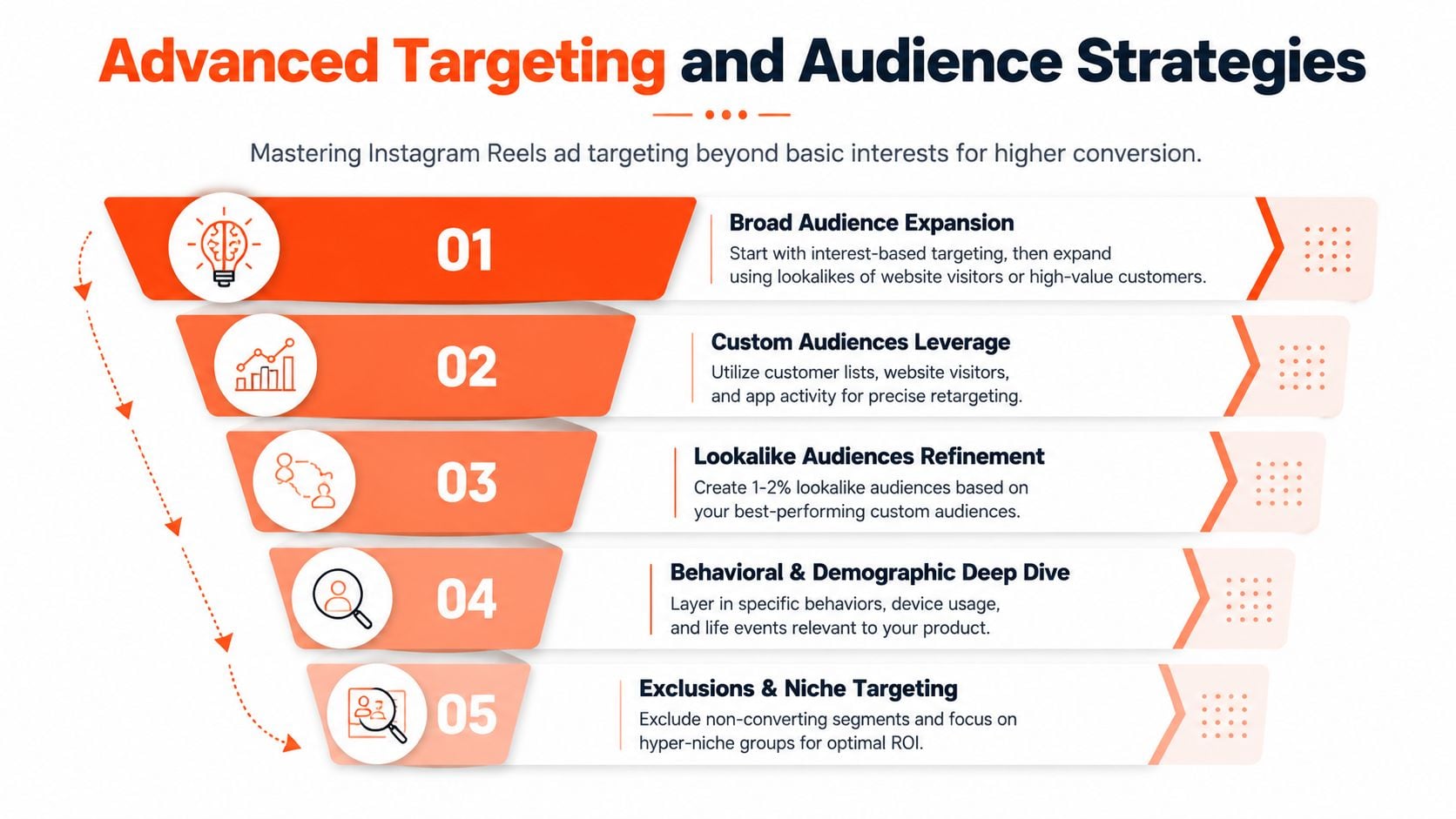 Advanced Targeting and Audience Strategies

Mastering Instagram Reels ad targeting beyond basic interests for higher conversion.

01

Broad Audience Expansion

Start with interest-based targeting, then expand using lookalikes of website visitors or high-value customers.

02

Custom Audiences Leverage

Utilize customer lists, website visitors, and app activity for precise retargeting.

03

Lookalike Audiences Refinement

Create 1-2% lookalike audiences based on your best-performing custom audiences.

04

Behavioral & Demographic Deep Dive

Layer in specific behaviors, device usage, and life events relevant to your product.

05

Exclusions & Niche Targeting

Exclude non-converting segments and focus on hyper-niche groups for optimal ROI.